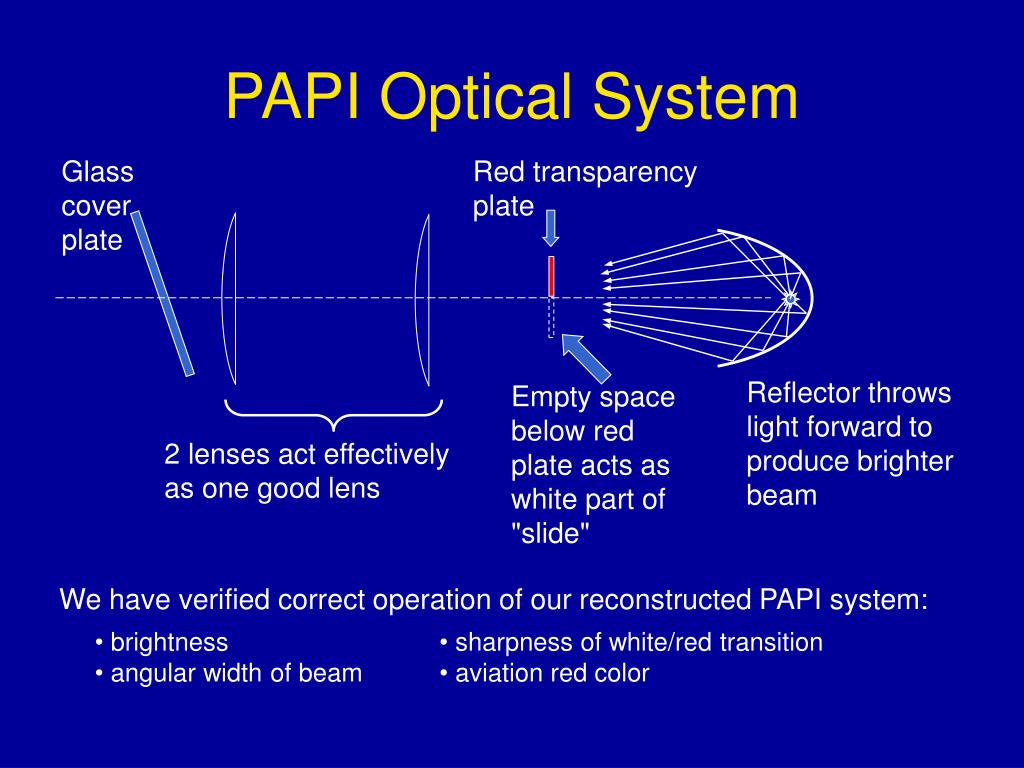 PAPI Optical System

Glass cover plate

Red transparency plate

2 lenses act effectively as one good lens

Empty space below red plate acts as white part of "slide"

Reflector throws light forward to produce brighter beam

We have verified correct operation of our reconstructed PAPI system:

• brightness
• angular width of beam

• sharpness of white/red transition
• aviation red color